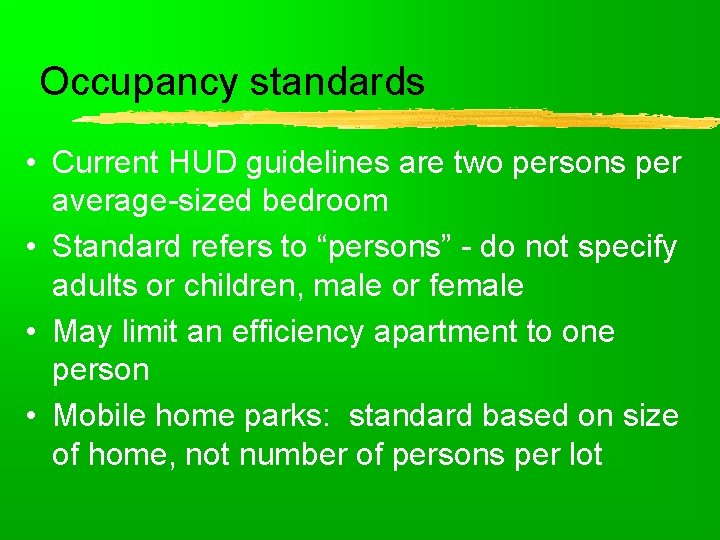 Occupancy standards

• Current HUD guidelines are two persons per average-sized bedroom
• Standard refers to “persons” - do not specify adults or children, male or female
• May limit an efficiency apartment to one person
• Mobile home parks: standard based on size of home, not number of persons per lot